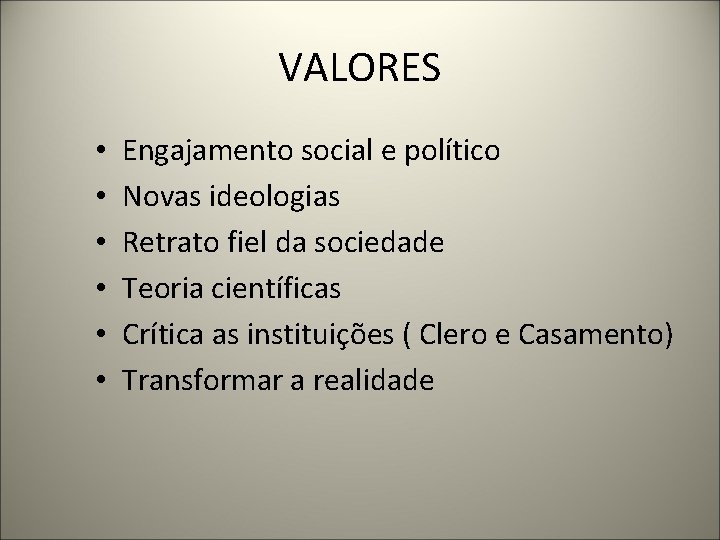 VALORES

• Engajamento social e político
• Novas ideologias
• Retrato fiel da sociedade
• Teoria científicas
• Crítica as instituições ( Clero e Casamento)
• Transformar a realidade